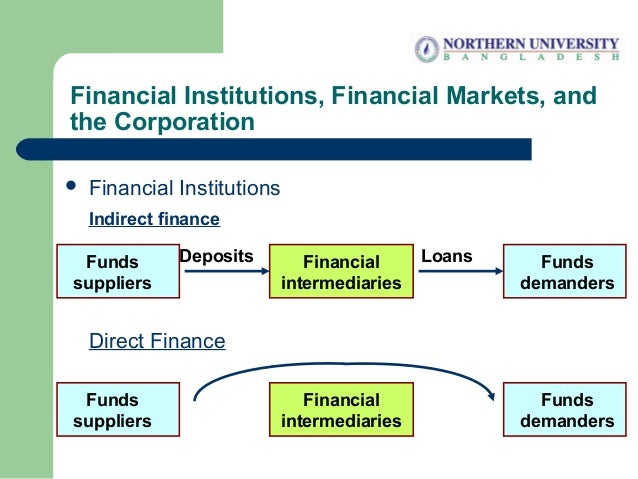 NORTHERN UNIVERSITY
BANGLADESH

Financial Institutions, Financial Markets, and the Corporation

• Financial Institutions

Indirect finance

Funds suppliers

Deposits

Financial intermediaries

Loans

Funds demanders

Direct Finance

Funds suppliers

Financial intermediaries

Funds demanders